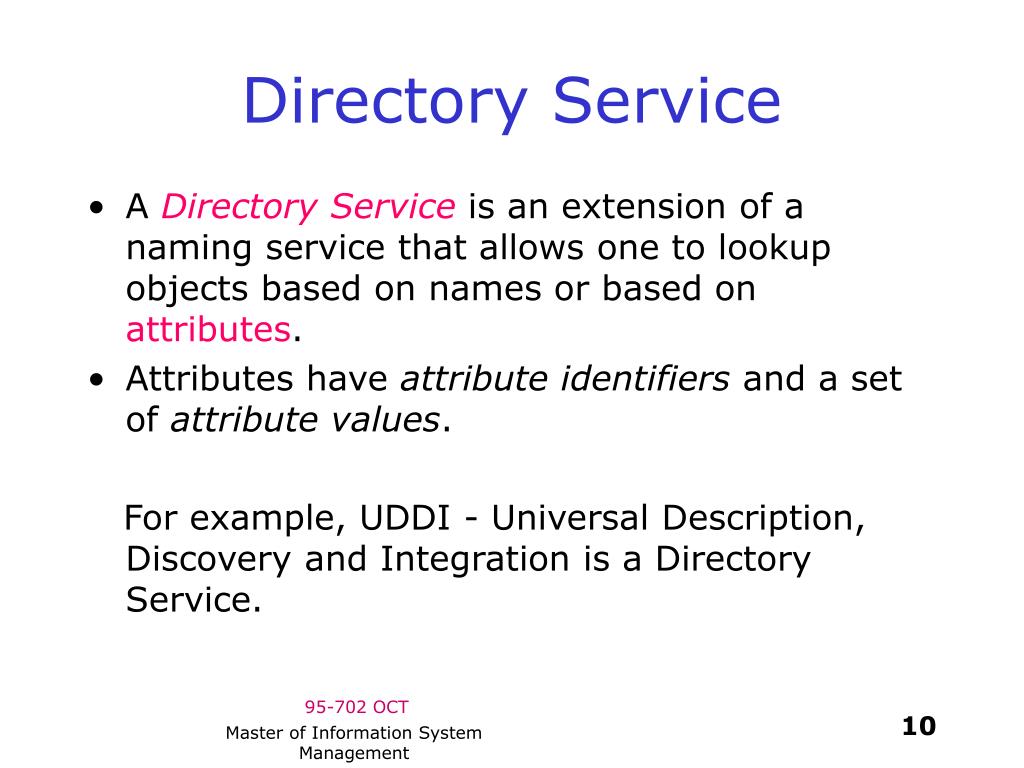 Directory Service

• A Directory Service is an extension of a naming service that allows one to lookup objects based on names or based on attributes.
• Attributes have attribute identifiers and a set of attribute values.

For example, UDDI - Universal Description, Discovery and Integration is a Directory Service.

95-702 OCT
Master of Information System Management

10